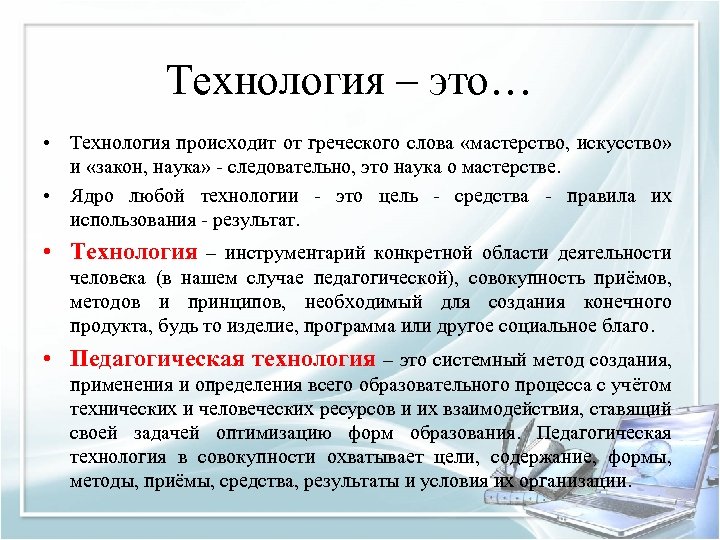 Технология – это…

• Технология происходит от греческого слова «мастерство, искусство» и «закон, наука» - следовательно, это наука о мастерстве.

• Ядро любой технологии - это цель - средства - правила их использования - результат.

• Технология – инструментарий конкретной области деятельности человека (в нашем случае педагогической), совокупность приёмов, методов и принципов, необходимый для создания конечного продукта, будь то изделие, программа или другое социальное благо.

• Педагогическая технология – это системный метод создания, применения и определения всего образовательного процесса с учётом технических и человеческих ресурсов и их взаимодействия, ставящий своей задачей оптимизацию форм образования. Педагогическая технология в совокупности охватывает цели, содержание, формы, методы, приёмы, средства, результаты и условия их организации.